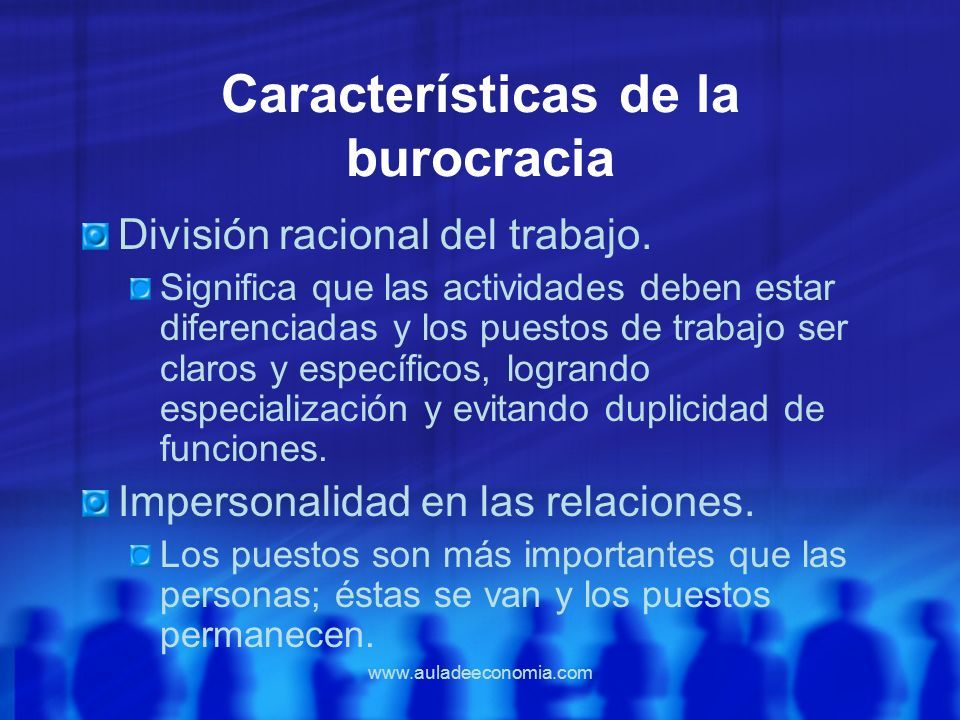 Características de la burocracia

División racional del trabajo.

Significa que las actividades deben estar diferenciadas y los puestos de trabajo ser claros y específicos, logrando especialización y evitando duplicidad de funciones.

Impersonalidad en las relaciones.

Los puestos son más importantes que las personas; éstas se van y los puestos permanecen.

www.auladeeconomia.com